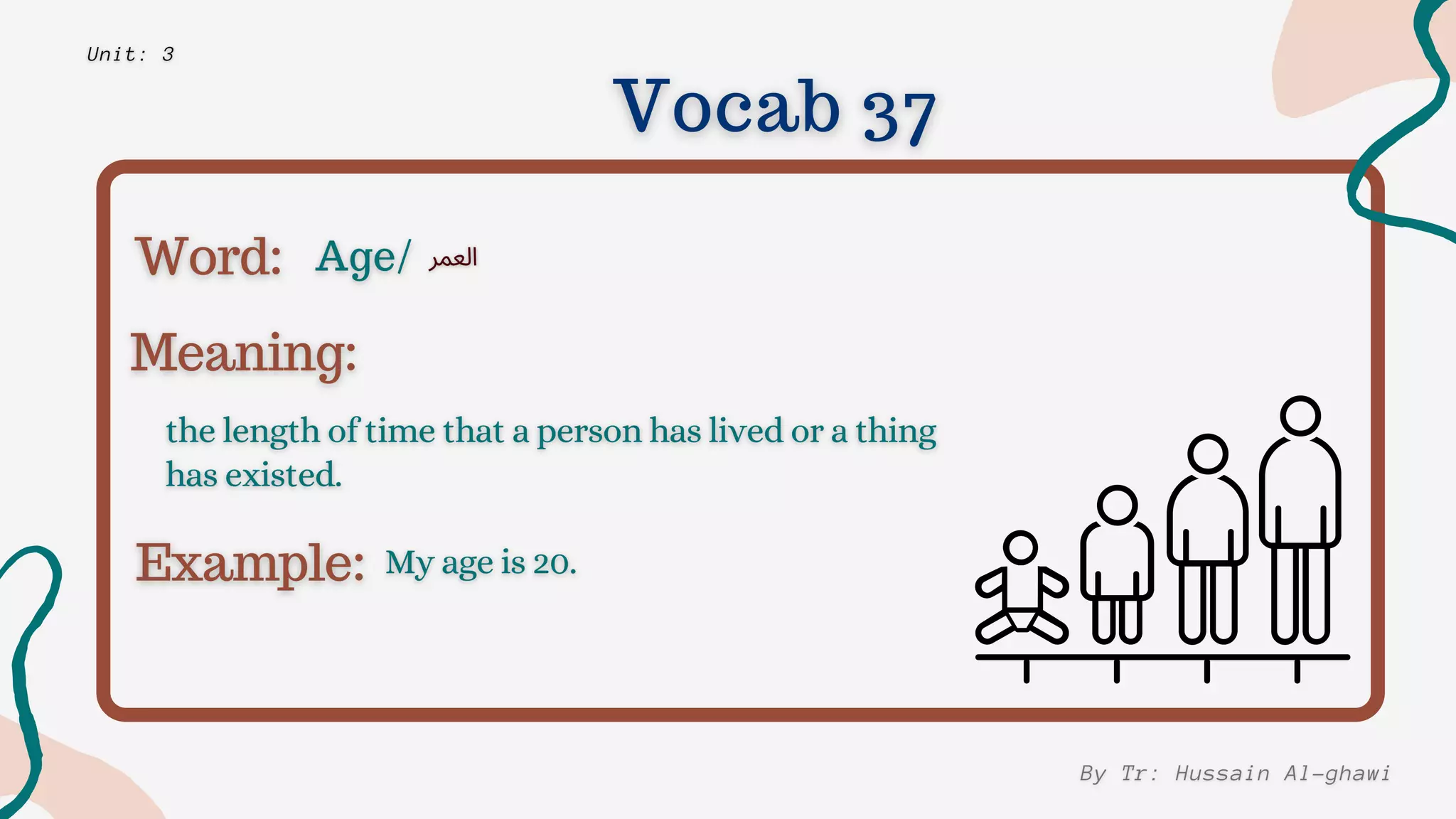 Unit: 3

Vocab 37

Word: Age/ العمر

Meaning:

the length of time that a person has lived or a thing has existed.

Example: My age is 20.

By Tr: Hussain Al-ghawi